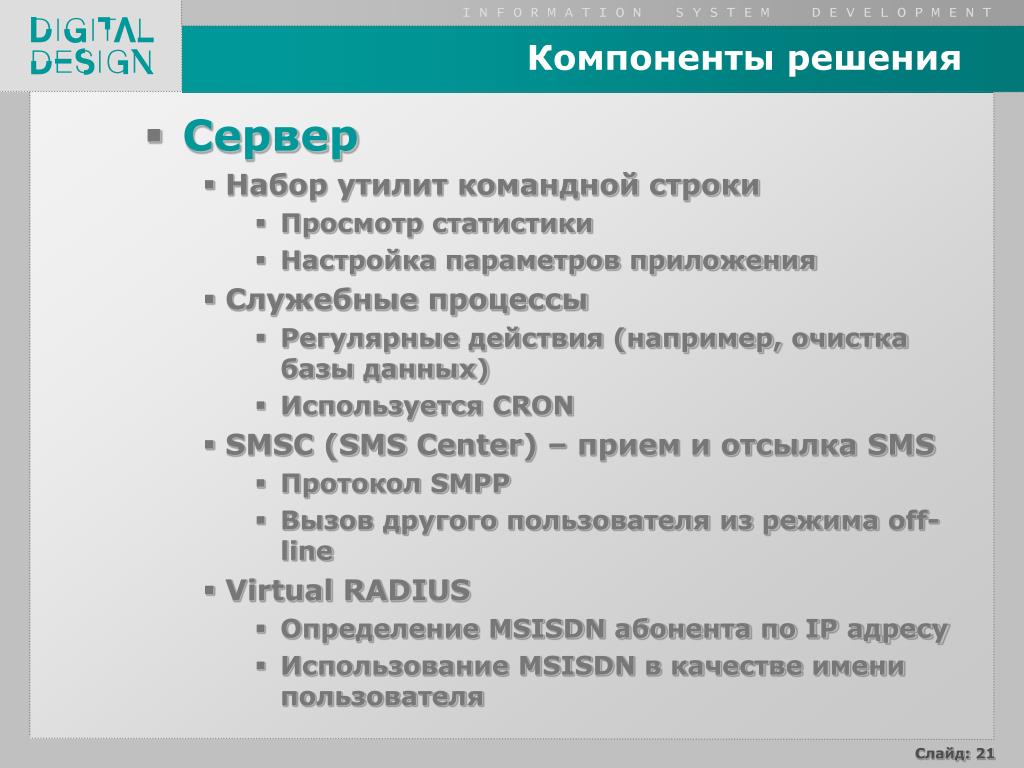 DIGITAL DESIGN

INFORMATION SYSTEM DEVELOPMENT

Компоненты решения

▪ Сервер
▪ Набор утилит командной строки
▪ Просмотр статистики
▪ Настройка параметров приложения
▪ Служебные процессы
▪ Регулярные действия (например, очистка базы данных)
▪ Используется CRON
▪ SMSC (SMS Center) – прием и отсылка SMS
▪ Протокол SMPP
▪ Вызов другого пользователя из режима off-line
▪ Virtual RADIUS
▪ Определение MSISDN абонента по IP адресу
▪ Использование MSISDN в качестве имени пользователя

Слайд: 21